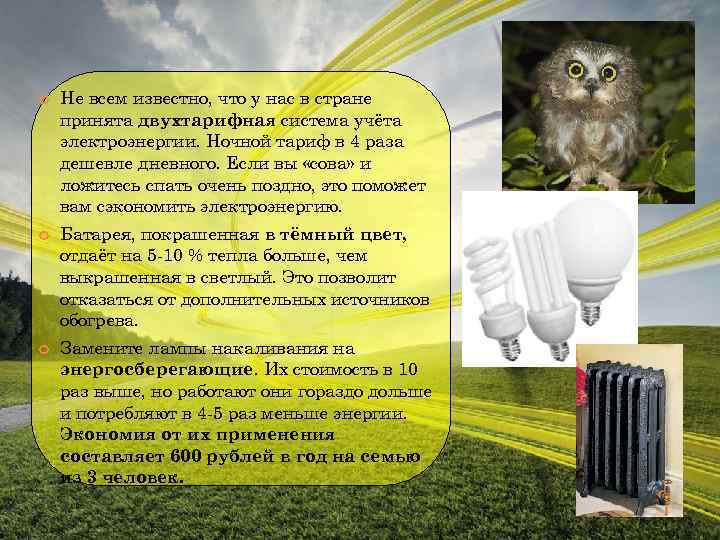 Не всем известно, что у нас в стране принята двухтарифная система учёта электроэнергии. Ночной тариф в 4 раза дешевле дневного. Если вы «сова» и ложитесь спать очень поздно, это поможет вам сэкономить электроэнергию.

Батарея, покрашенная в тёмный цвет, отдаёт на 5-10 % тепла больше, чем выкрашенная в светлый. Это позволит отказаться от дополнительных источников обогрева.

Замените лампы накаливания на энергосберегающие. Их стоимость в 10 раз выше, но работают они гораздо дольше и потребляют в 4-5 раз меньше энергии. Экономия от их применения составляет 600 рублей в год на семью из 3 человек.